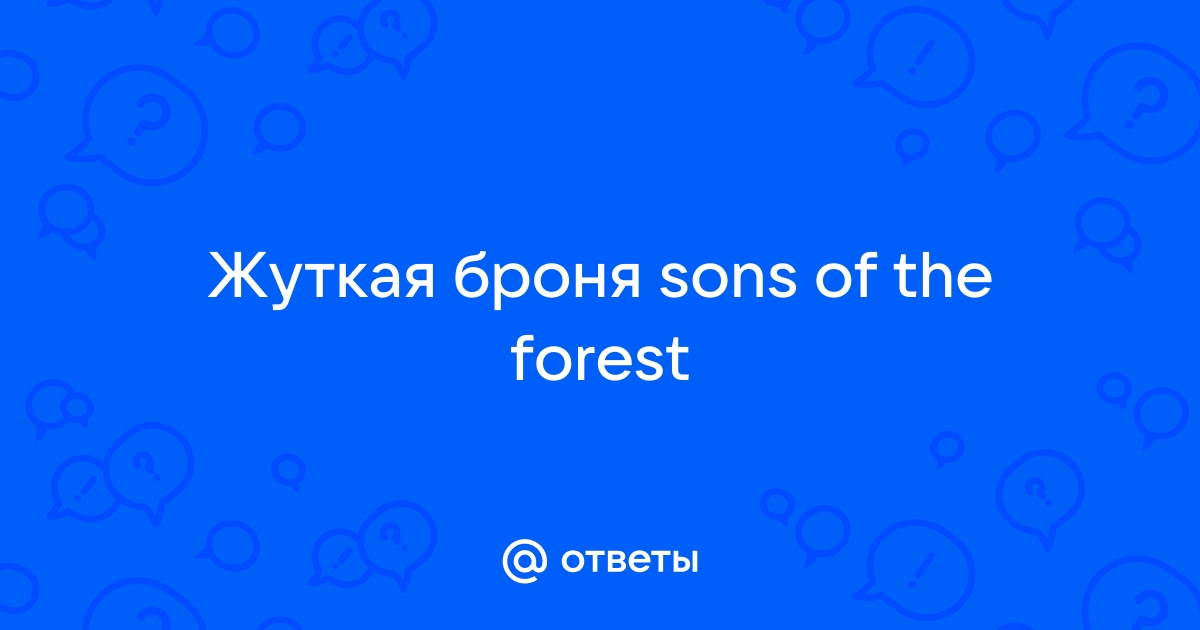 Жуткая броня sons of the forest

@ ответы